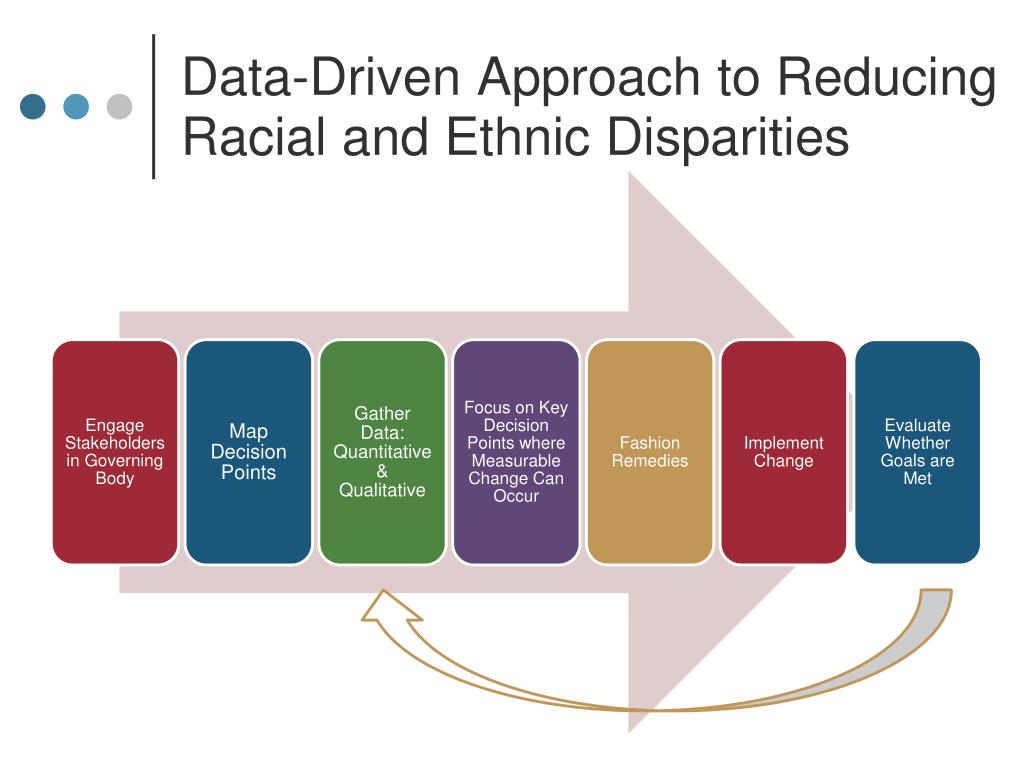 Data-Driven Approach to Reducing Racial and Ethnic Disparities

Engage Stakeholders in Governing Body

Map Decision Points

Gather Data: Quantitative & Qualitative

Focus on Key Decision Points where Measurable Change Can Occur

Fashion Remedies

Implement Change

Evaluate Whether Goals are Met